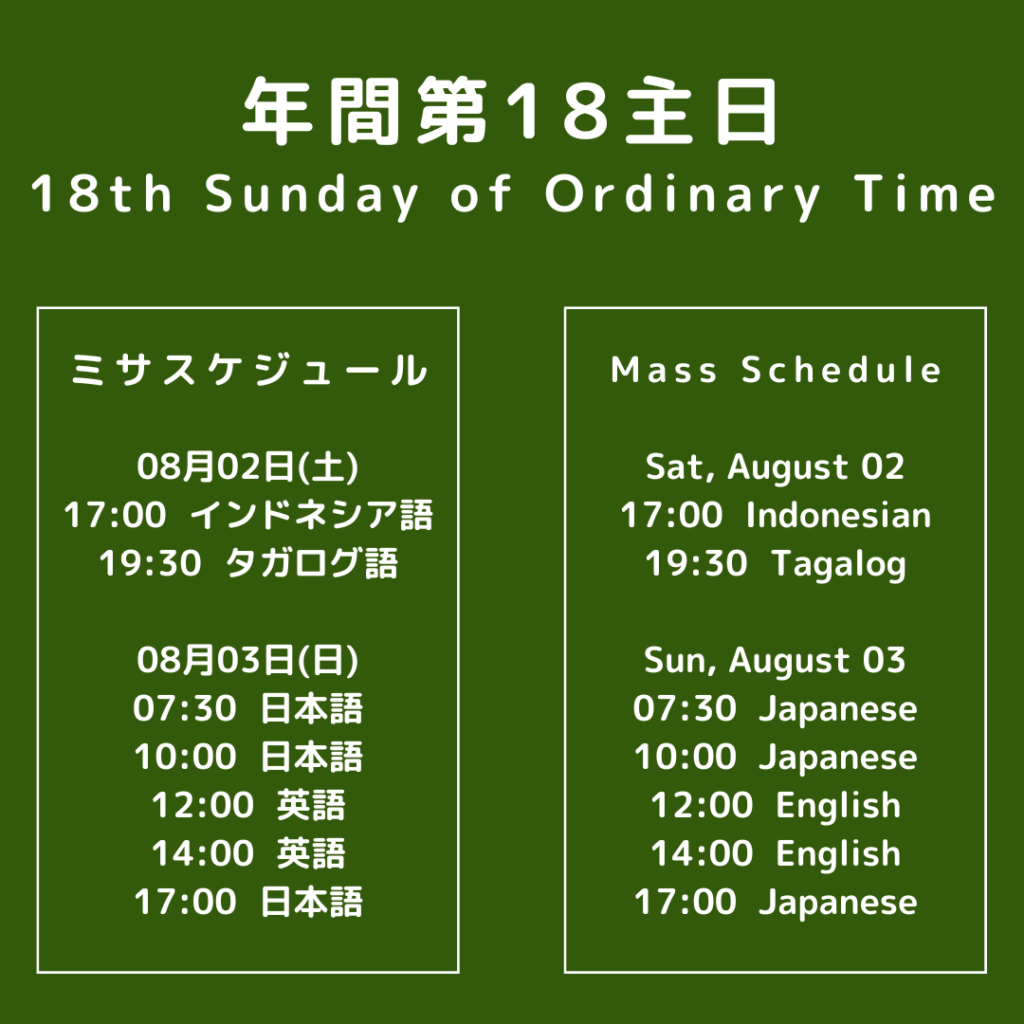 年間第18主日
18th Sunday of Ordinary Time

ミサスケジュール

08月02日(土)
17:00 インドネシア語
19:30 タガログ語

08月03日(日)
07:30 日本語
10:00 日本語
12:00 英語
14:00 英語
17:00 日本語

Mass Schedule

Sat, August 02
17:00 Indonesian
19:30 Tagalog

Sun, August 03
07:30 Japanese
10:00 Japanese
12:00 English
14:00 English
17:00 Japanese